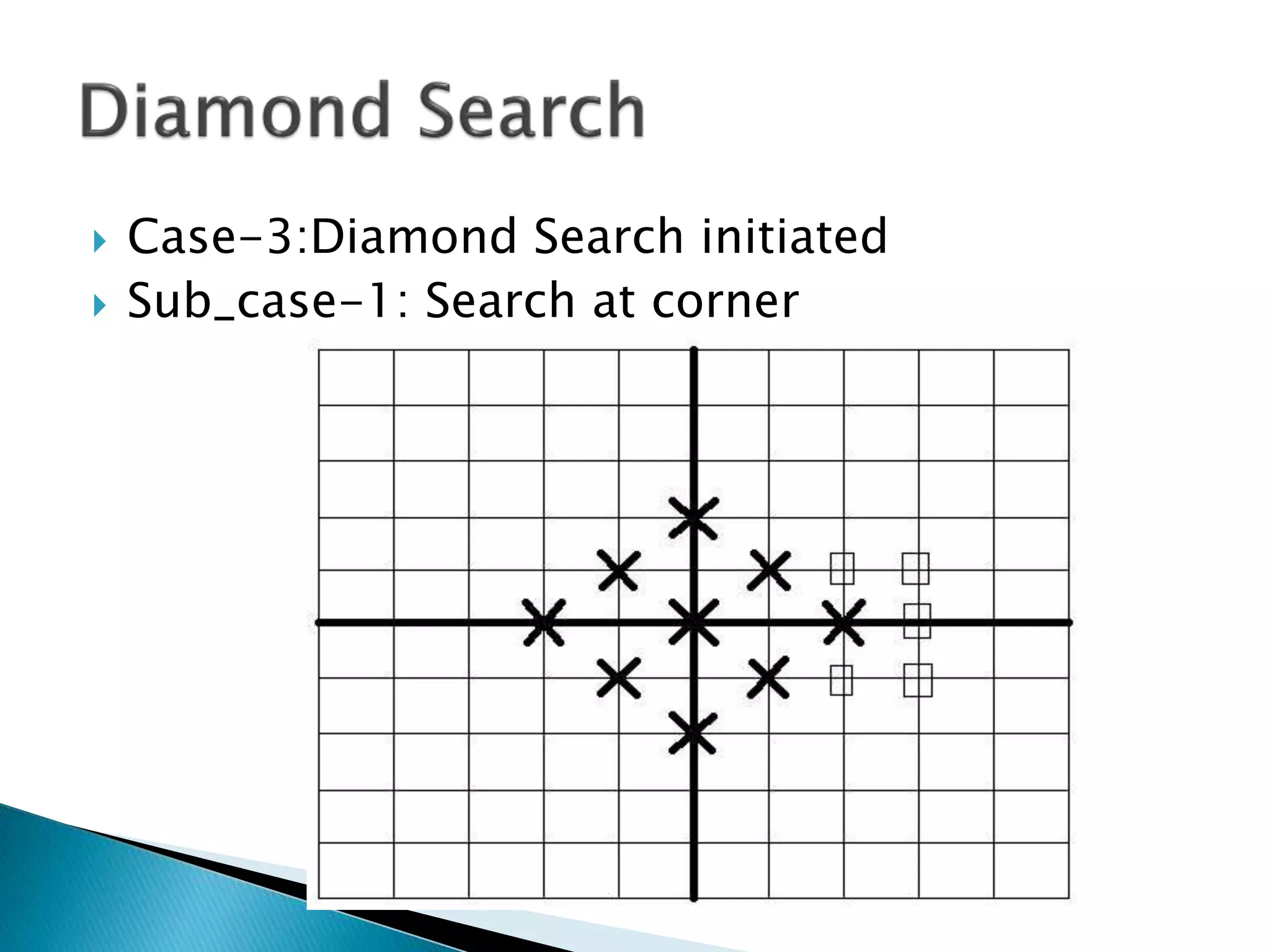 Diamond Search

Case-3:Diamond Search initiated
Sub_case-1: Search at corner